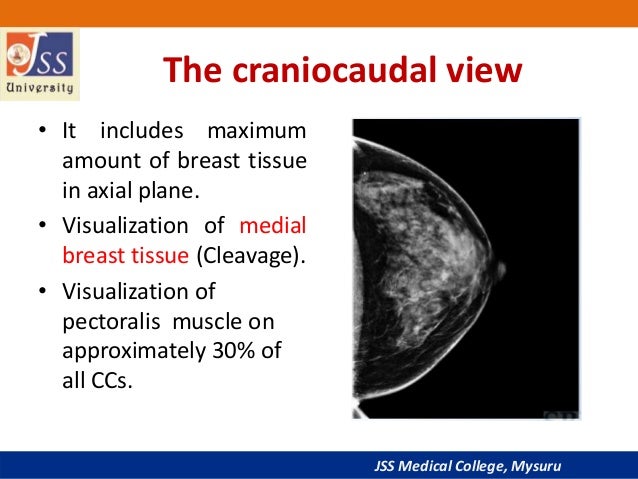 JSS University

The craniocaudal view

• It includes maximum amount of breast tissue in axial plane.
• Visualization of medial breast tissue (Cleavage).
• Visualization of pectoralis muscle on approximately 30% of all CCs.

JSS Medical College, Mysuru